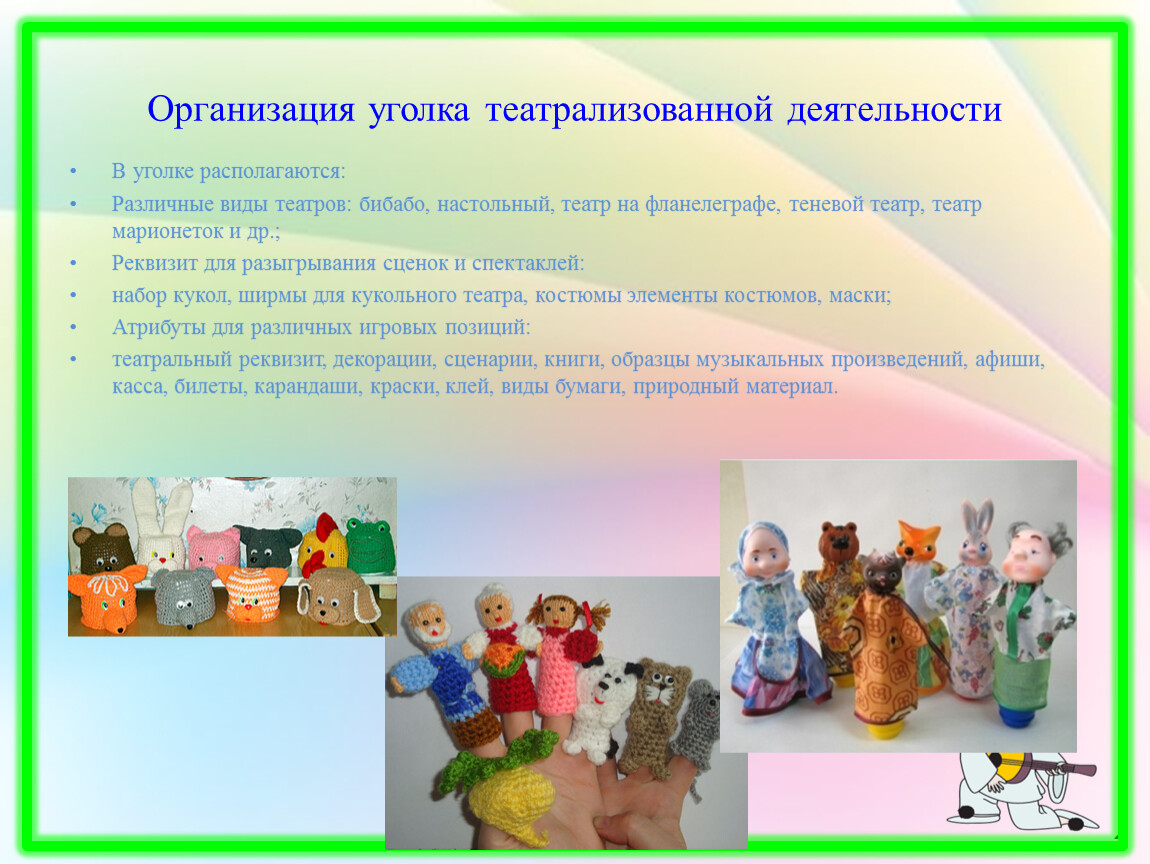 Организация уголка театрализованной деятельности

• В уголке располагаются:
• Различные виды театров: бибабо, настольный, театр на фланелеграфе, теневой театр, театр марионеток и др.;
• Реквизит для разыгрывания сценок и спектаклей:
• набор кукол, ширмы для кукольного театра, костюмы элементы костюмов, маски;
• Атрибуты для различных игровых позиций:
• театральный реквизит, декорации, сценарии, книги, образцы музыкальных произведений, афиши, касса, билеты, карандаши, краски, клей, виды бумаги, природный материал.